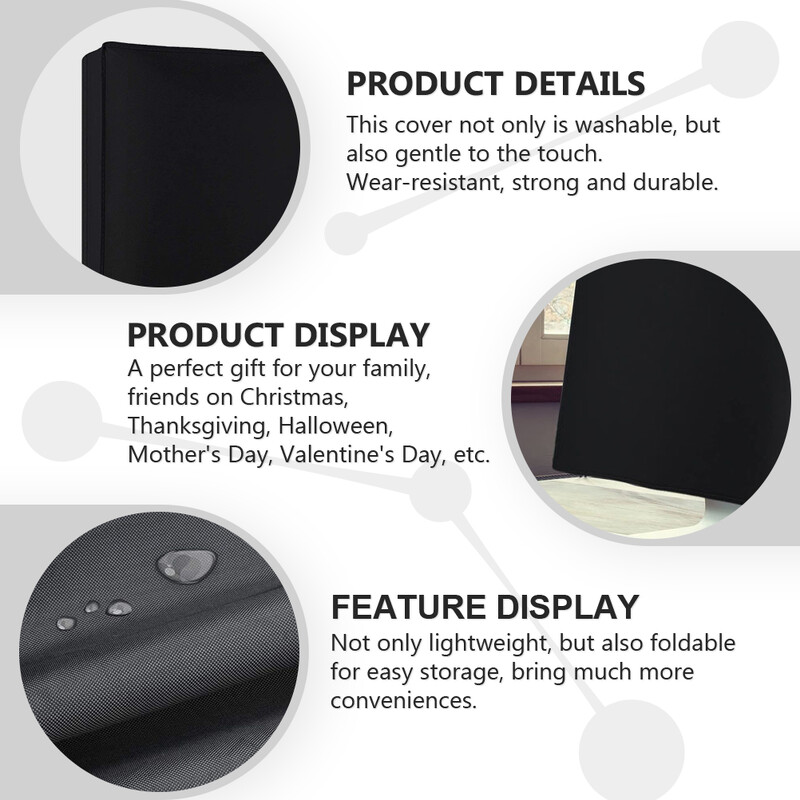 PRODUCT DETAILS
This cover not only is washable, but also gentle to the touch.
Wear-resistant, strong and durable.

PRODUCT DISPLAY
A perfect gift for your family, friends on Christmas, Thanksgiving, Halloween, Mother's Day, Valentine's Day, etc.

FEATURE DISPLAY
Not only lightweight, but also foldable for easy storage, bring much more conveniences.